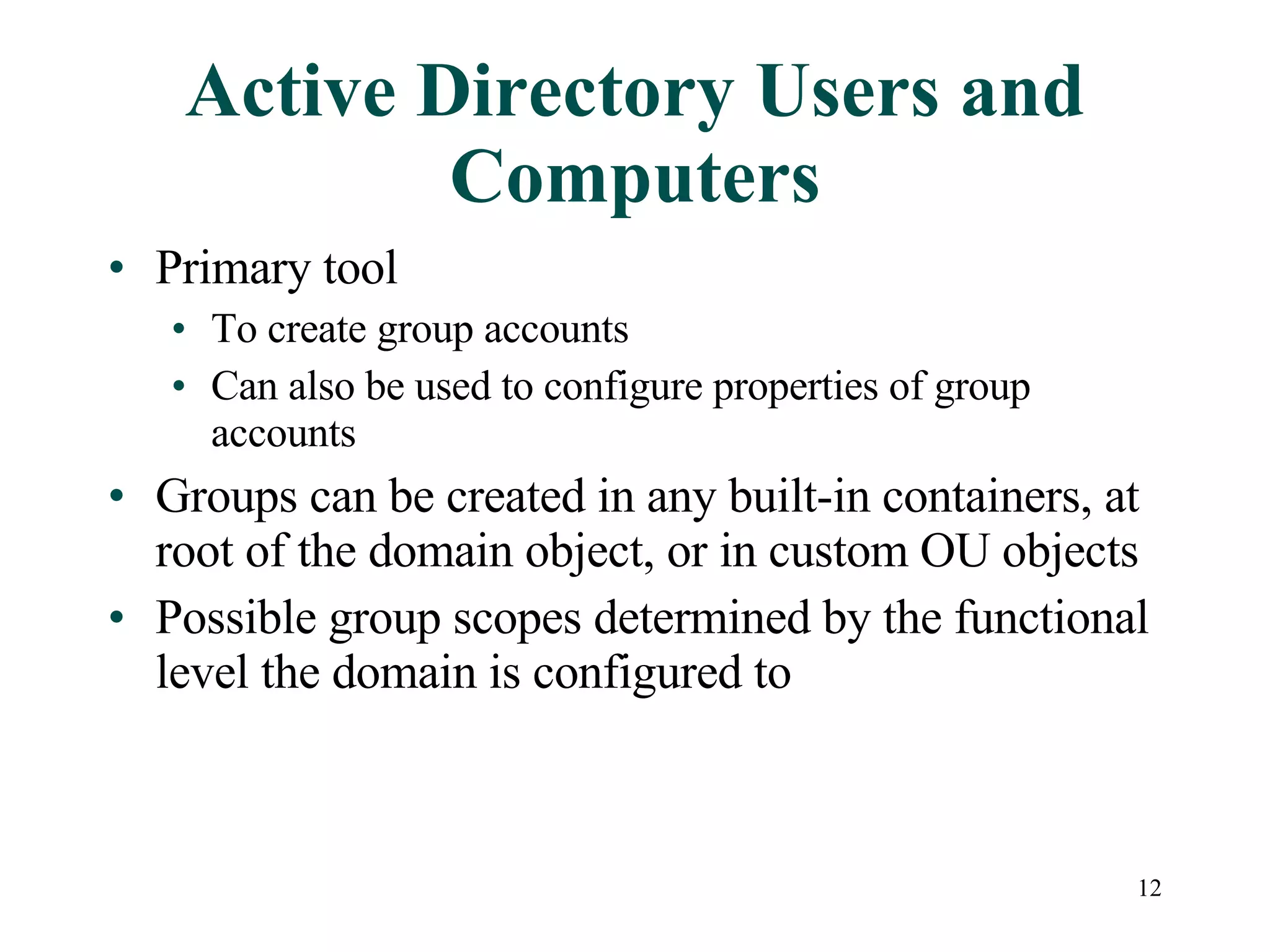 Active Directory Users and Computers

• Primary tool
  • To create group accounts
  • Can also be used to configure properties of group accounts
• Groups can be created in any built-in containers, at root of the domain object, or in custom OU objects
• Possible group scopes determined by the functional level the domain is configured to

12